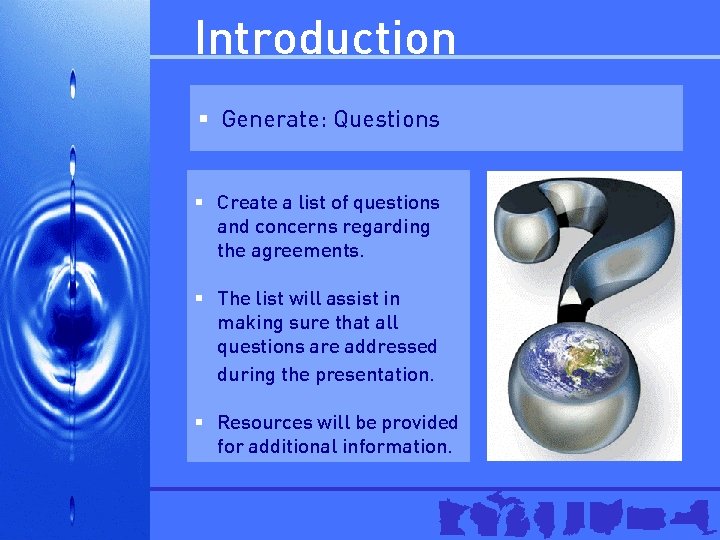 Introduction

▪ Generate: Questions

▪ Create a list of questions and concerns regarding the agreements.

▪ The list will assist in making sure that all questions are addressed during the presentation.

▪ Resources will be provided for additional information.